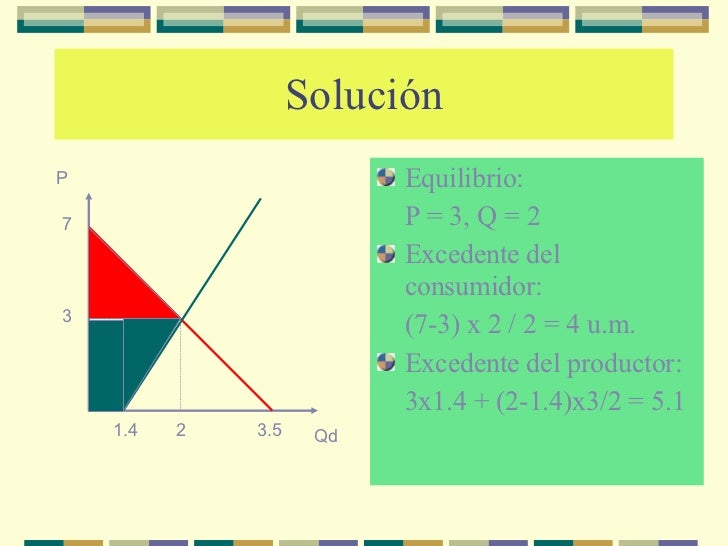 Solución

P

7

3

1.4   2   3.5   Qd

Equilibrio:

P = 3, Q = 2

Excedente del consumidor:

(7-3) x 2 / 2 = 4 u.m.

Excedente del productor:

3x1.4 + (2-1.4)x3/2 = 5.1